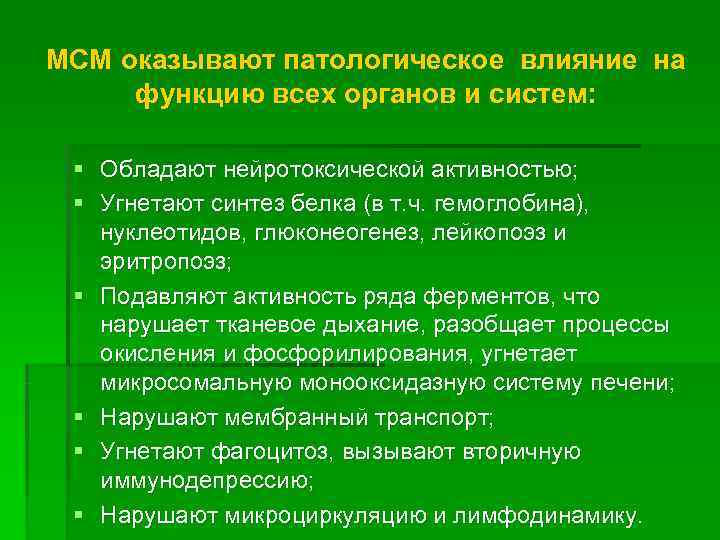 МСМ оказывают патологическое влияние на функцию всех органов и систем:

▪ Обладают нейротоксической активностью;
▪ Угнетают синтез белка (в т.ч. гемоглобина), нуклеотидов, глюконеогенез, лейкопоэз и эритропоэз;
▪ Подавляют активность ряда ферментов, что нарушает тканевое дыхание, разобщает процессы окисления и фосфорилирования, угнетает микросомальную монооксидазную систему печени;
▪ Нарушают мембранный транспорт;
▪ Угнетают фагоцитоз, вызывают вторичную иммунодепрессию;
▪ Нарушают микроциркуляцию и лимфодинамику.